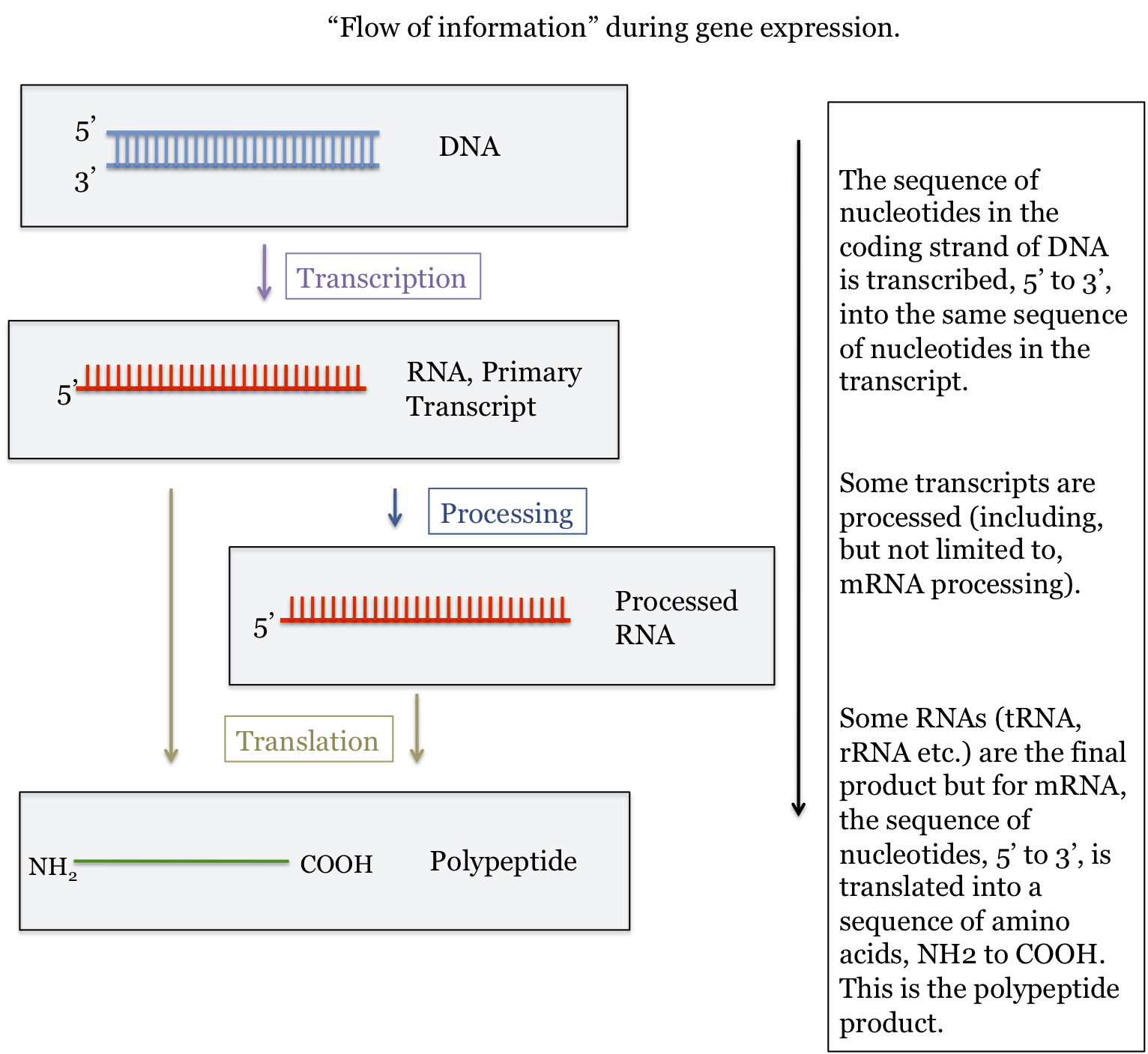 “Flow of information” during gene expression.

5’

3’

DNA

Transcription

5’

RNA, Primary Transcript

Processing

5’

Processed RNA

Translation

$NH_2$

COOH

Polypeptide

The sequence of nucleotides in the coding strand of DNA is transcribed, 5’ to 3’, into the same sequence of nucleotides in the transcript.

Some transcripts are processed (including, but not limited to, mRNA processing).

Some RNAs (tRNA, rRNA etc.) are the final product but for mRNA, the sequence of nucleotides, 5’ to 3’, is translated into a sequence of amino acids, NH2 to COOH. This is the polypeptide product.